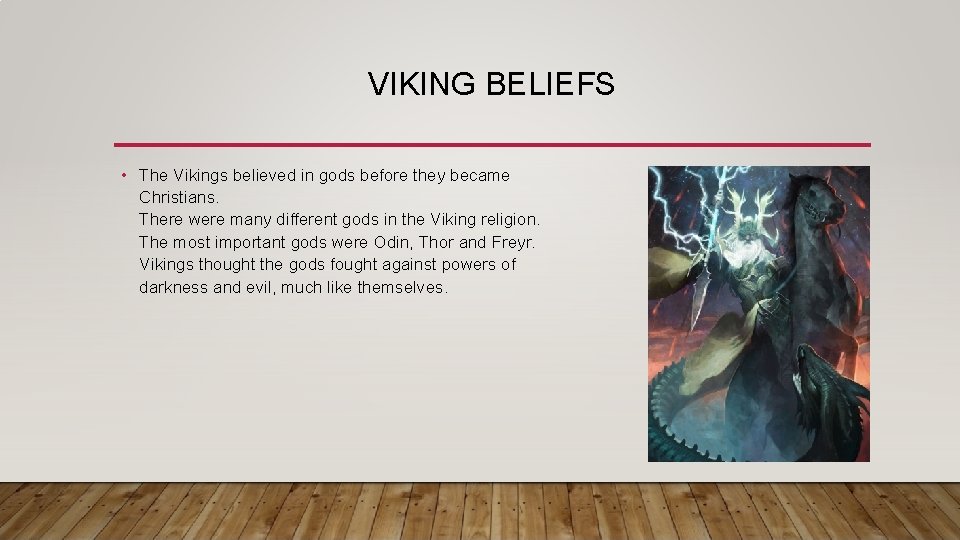 VIKING BELIEFS

• The Vikings believed in gods before they became Christians.
There were many different gods in the Viking religion.
The most important gods were Odin, Thor and Freyr.
Vikings thought the gods fought against powers of darkness and evil, much like themselves.